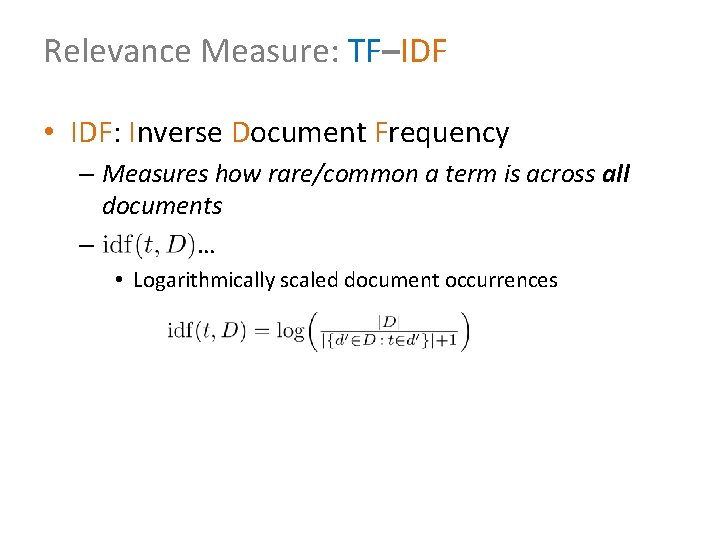 Relevance Measure: TF–IDF

• IDF: Inverse Document Frequency

– Measures how rare/common a term is across all documents

– $\mathrm{idf}(t, D)$...

• Logarithmically scaled document occurrences

$\mathrm{idf}(t, D) = \log\left(\frac{|D|}{|\{d' \in D : t \in d'\}| + 1}\right)$